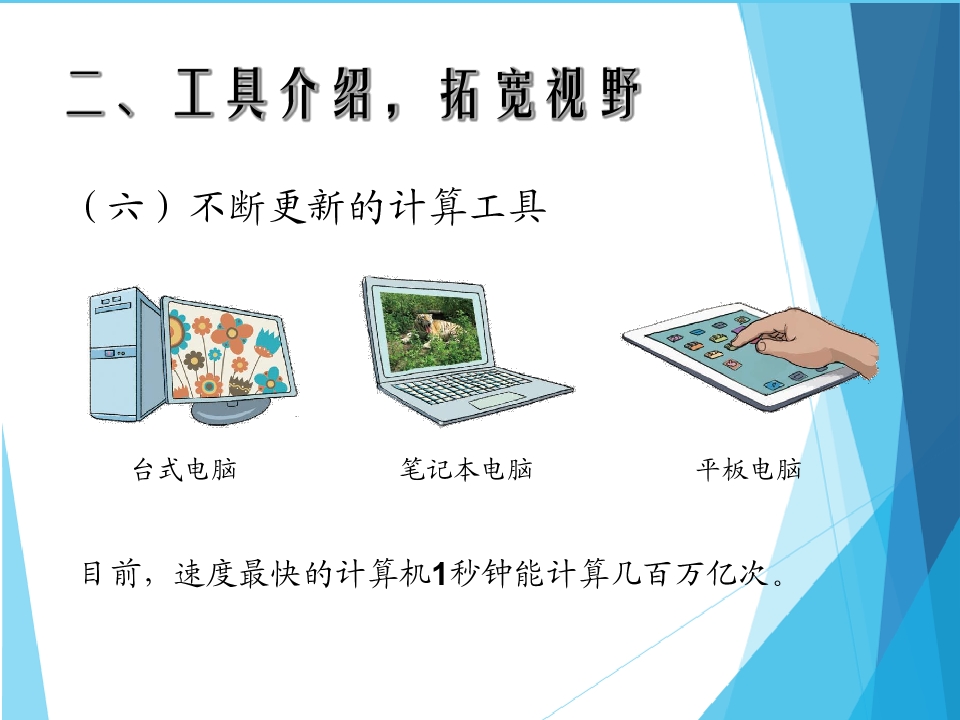 二、工具介绍，拓宽视野

（六）不断更新的计算工具

台式电脑

笔记本电脑

平板电脑

目前，速度最快的计算机1秒钟能计算几百万亿次。